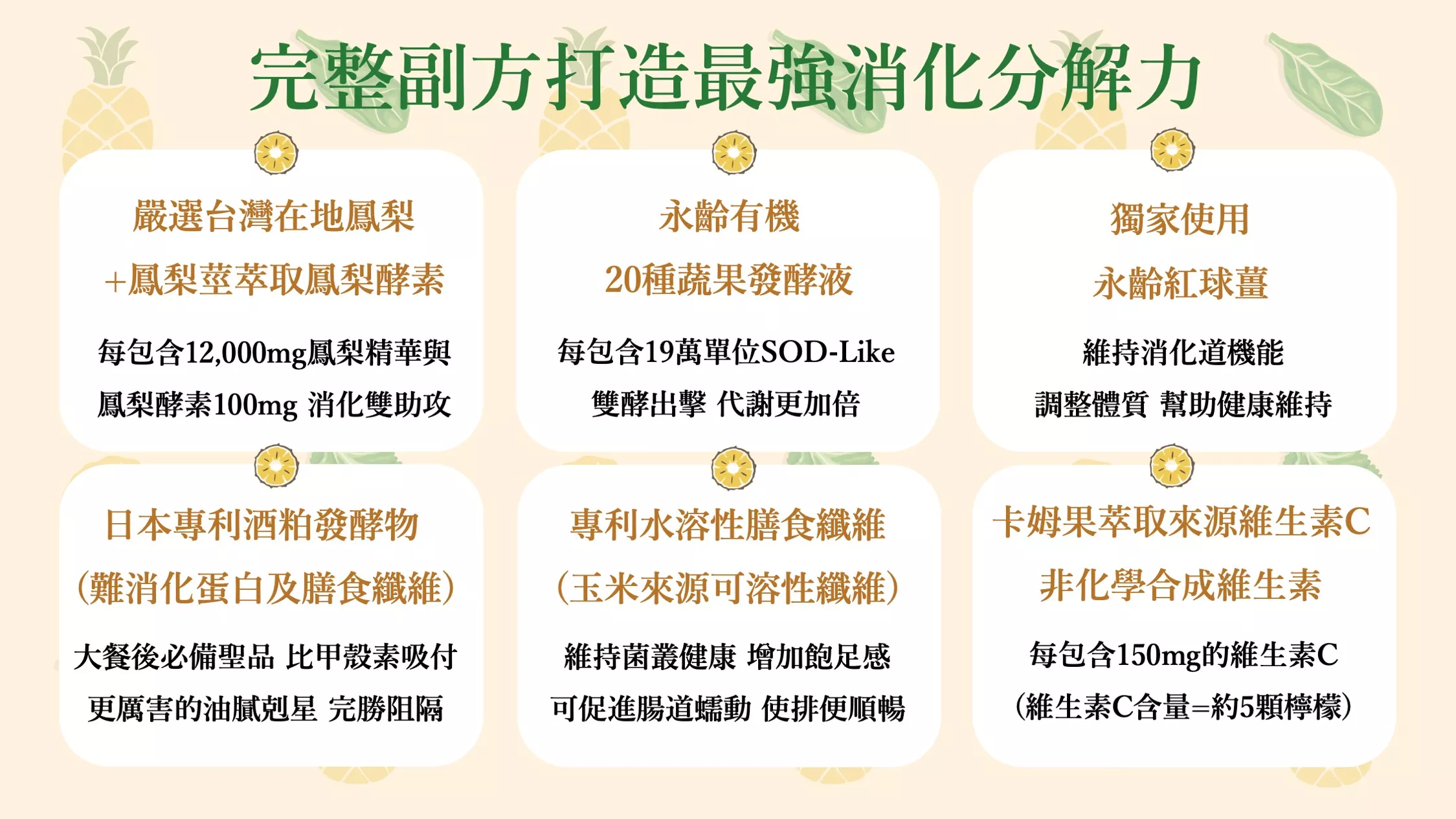 完整副方打造最強消化分解力

嚴選台灣在地鳳梨
+鳳梨莖萃取鳳梨酵素

每包含12,000mg鳳梨精華與
鳳梨酵素100mg 消化雙助攻

永齡有機
20種蔬果發酵液

每包含19萬單位SOD-Like
雙酵出擊 代謝更加倍

獨家使用
永齡紅球薑

維持消化道機能
調整體質 幫助健康維持

日本專利酒粕發酵物
(難消化蛋白及膳食纖維)

大餐後必備聖品 比甲殼素吸付
更厲害的油膩剋星 完勝阻隔

專利水溶性膳食纖維
(玉米來源可溶性纖維)

維持菌叢健康 增加飽足感
可促進腸道蠕動 使排便順暢

卡姆果萃取來源維生素C
非化學合成維生素

每包含150mg的維生素C
(維生素C含量=約5顆檸檬)